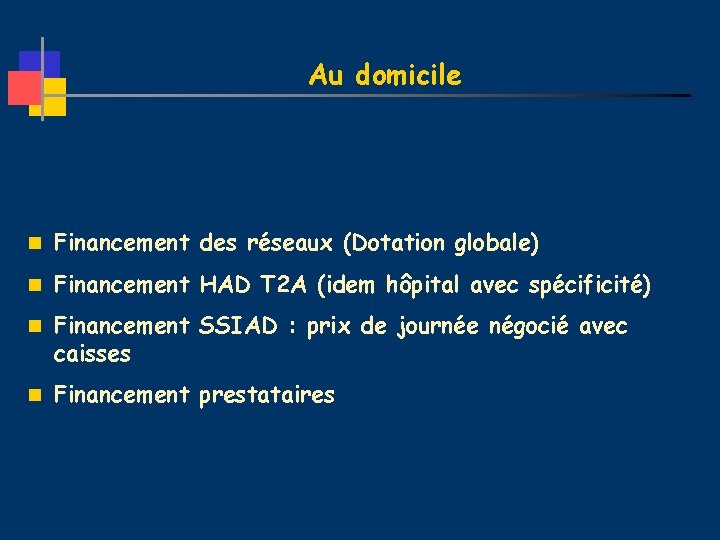 Au domicile

- Financement des réseaux (Dotation globale)
- Financement HAD T2A (idem hôpital avec spécificité)
- Financement SSIAD : prix de journée négocié avec caisses
- Financement prestataires